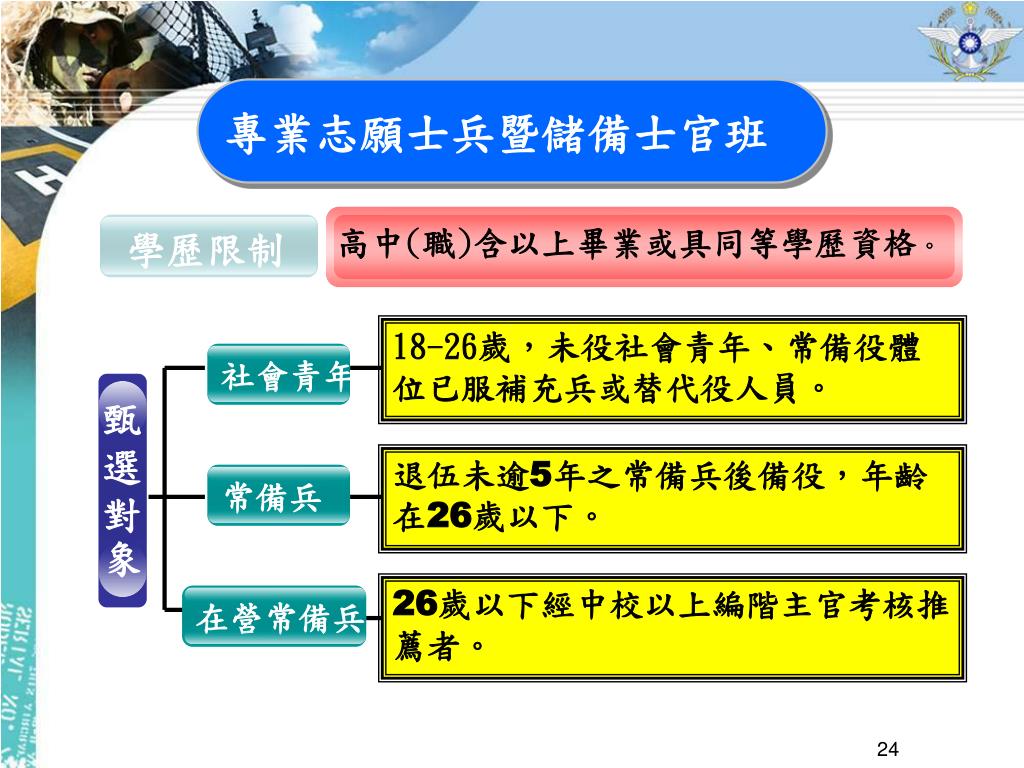 專業志願士兵暨儲備士官班

學歷限制

高中(職)含以上畢業或具同等學歷資格。

甄選對象

社會青年

18-26歲，未役社會青年、常備役體位已服補充兵或替代役人員。

常備兵

退伍未逾5年之常備兵後備役，年齡在26歲以下。

在營常備兵

26歲以下經中校以上編階主官考核推薦者。

24